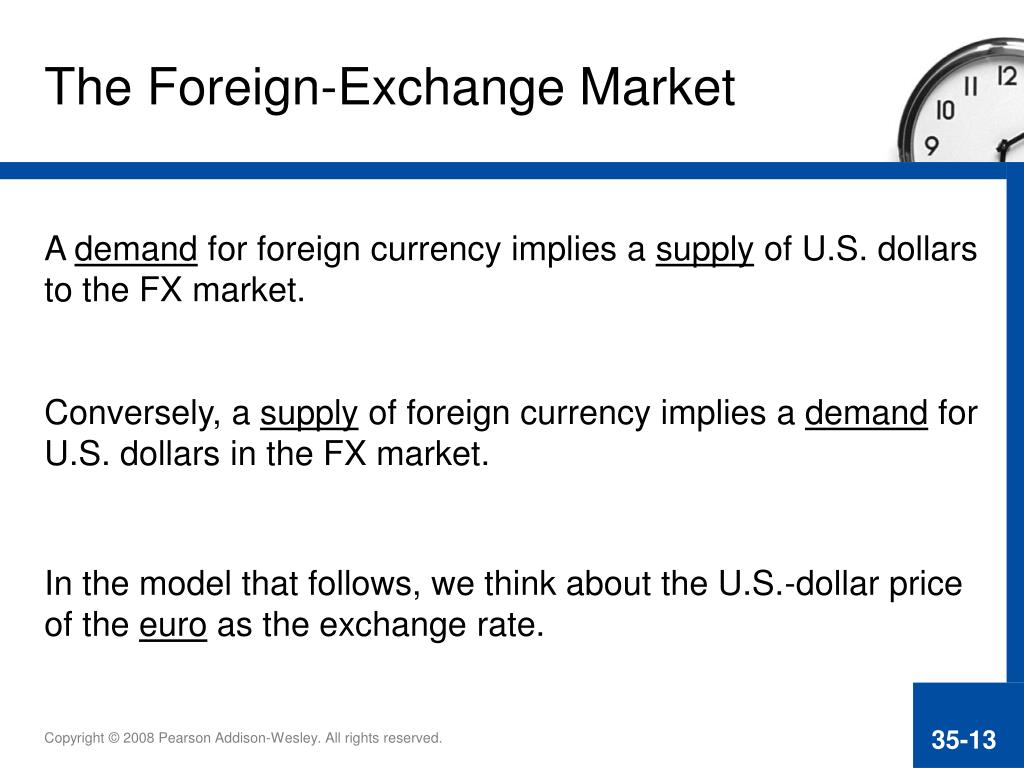 The Foreign-Exchange Market

12
11
10
9

A demand for foreign currency implies a supply of U.S. dollars to the FX market.

Conversely, a supply of foreign currency implies a demand for U.S. dollars in the FX market.

In the model that follows, we think about the U.S.-dollar price of the euro as the exchange rate.

Copyright © 2008 Pearson Addison-Wesley. All rights reserved.

35-13